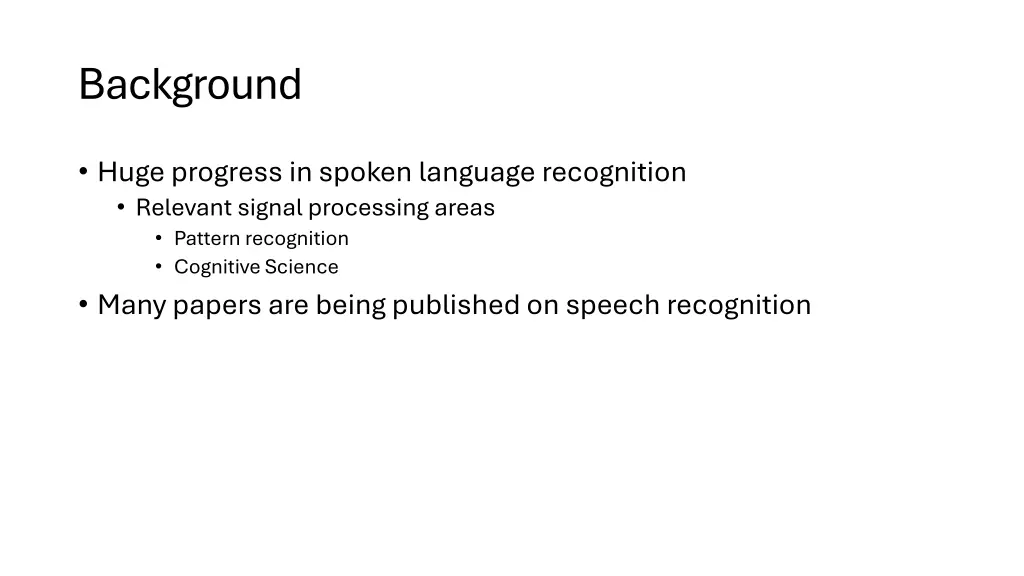 Background

• Huge progress in spoken language recognition
  • Relevant signal processing areas
    • Pattern recognition
    • Cognitive Science
• Many papers are being published on speech recognition